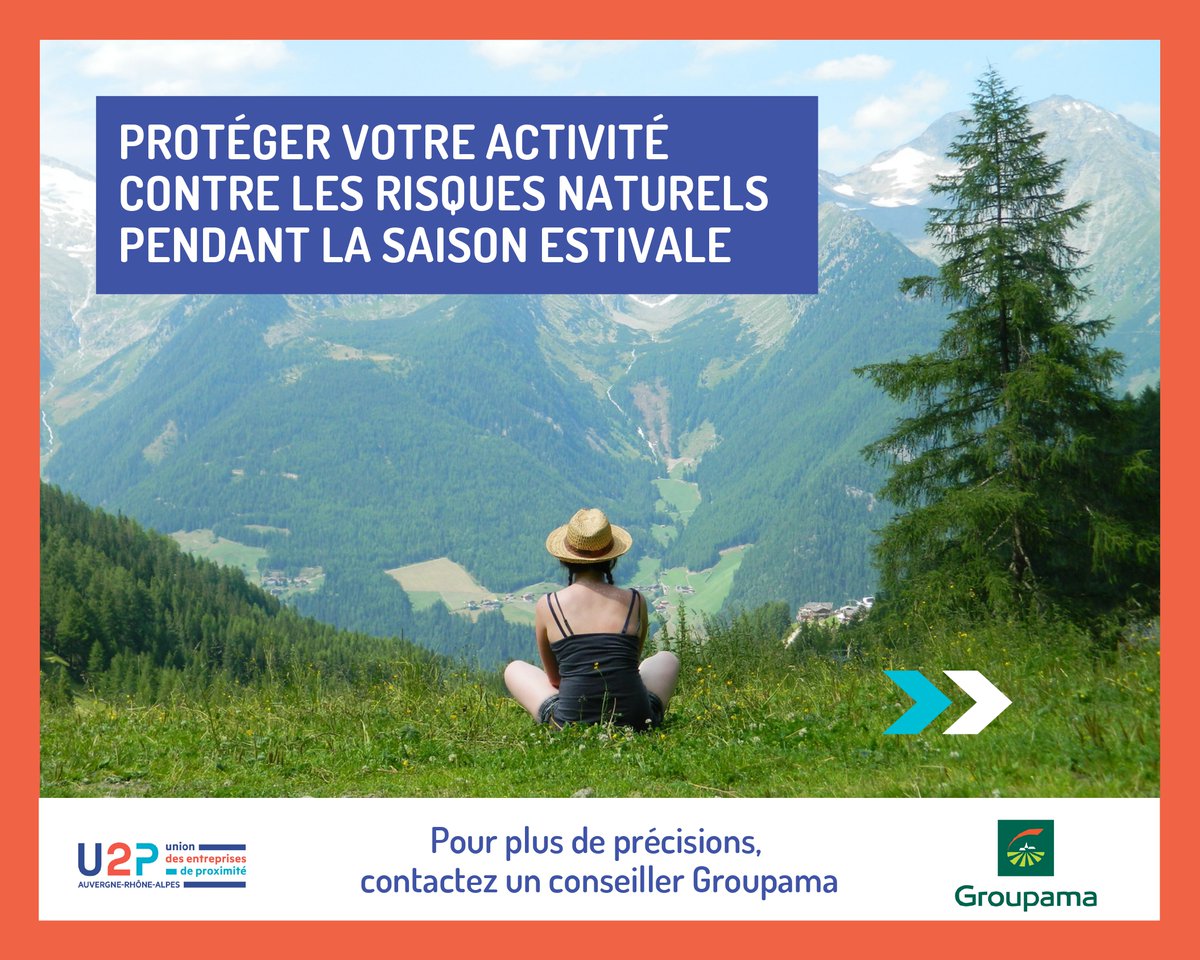 PROTÉGER VOTRE ACTIVITÉ CONTRE LES RISQUES NATURELS PENDANT LA SAISON ESTIVALE

U2P union des entreprises de proximité
AUVERGNE-RHÔNE-ALPES

Pour plus de précisions, contactez un conseiller Groupama

Groupama